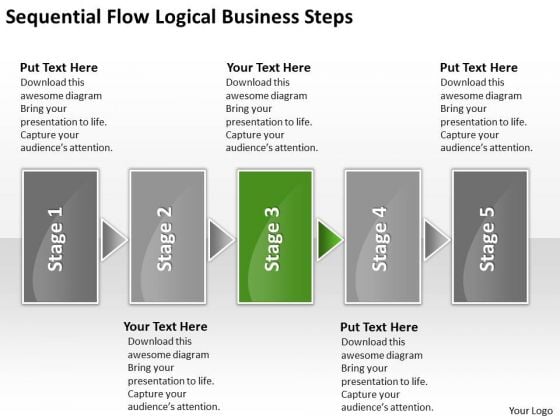 Sequential Flow Logical Business Steps

Put Text Here
Download this awesome diagram Bring your presentation to life. Capture your audience's attention.

Your Text Here
Download this awesome diagram Bring your presentation to life. Capture your audience's attention.

Put Text Here
Download this awesome diagram Bring your presentation to life. Capture your audience's attention.

Stage 1

Stage 2

Stage 3

Stage 4

Stage 5

Your Text Here
Download this awesome diagram Bring your presentation to life. Capture your audience's attention.

Put Text Here
Download this awesome diagram Bring your presentation to life. Capture your audience's attention.

Your Logo